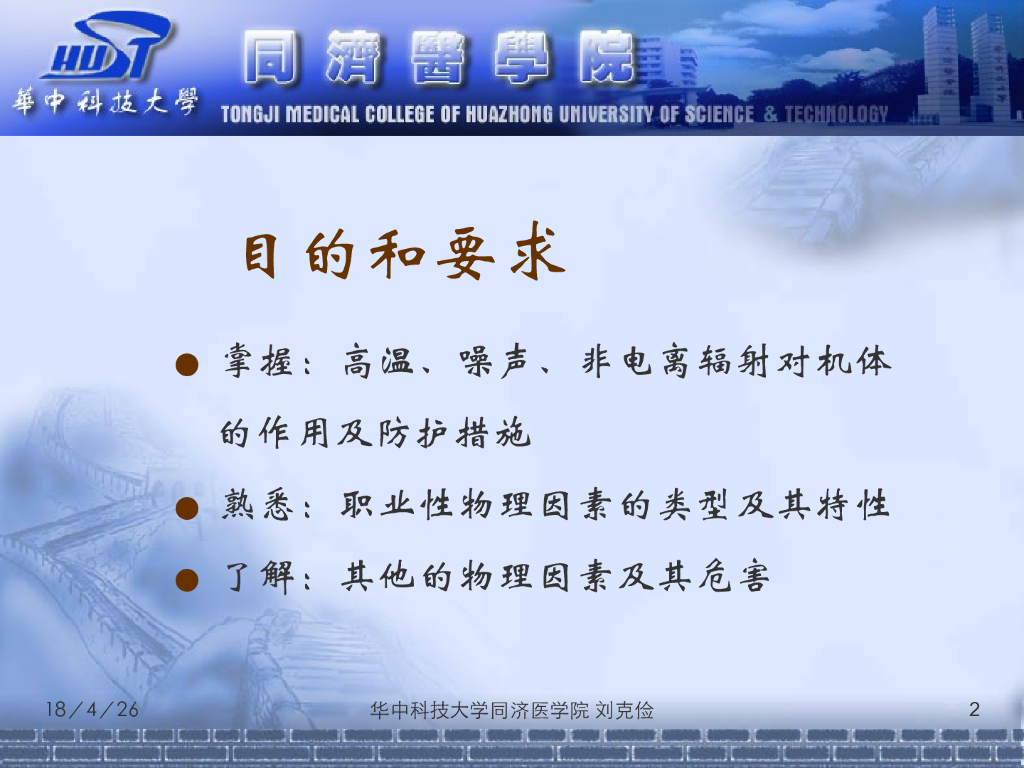 HUST
華中科技大學
同濟醫學院
TONGJI MEDICAL COLLEGE OF HUAZHONG UNIVERSITY OF SCIENCE & TECHNOLOGY

目的和要求

● 掌握：高温、噪声、非电离辐射对机体的作用及防护措施

● 熟悉：职业性物理因素的类型及其特性

● 了解：其他的物理因素及其危害

18／4／26
华中科技大学同济医学院 刘克俭
2